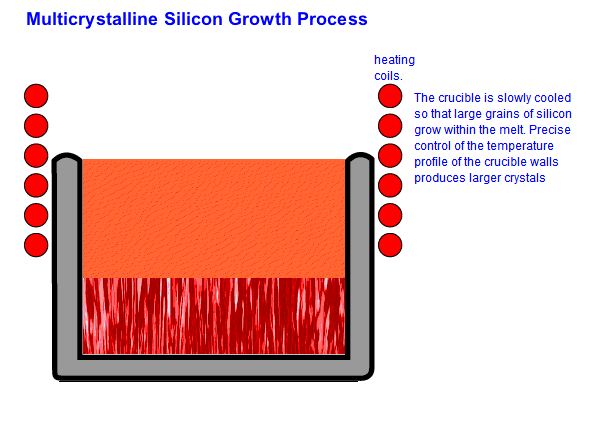 Multicrystalline Silicon Growth Process

heating coils.

The crucible is slowly cooled so that large grains of silicon grow within the melt. Precise control of the temperature profile of the crucible walls produces larger crystals